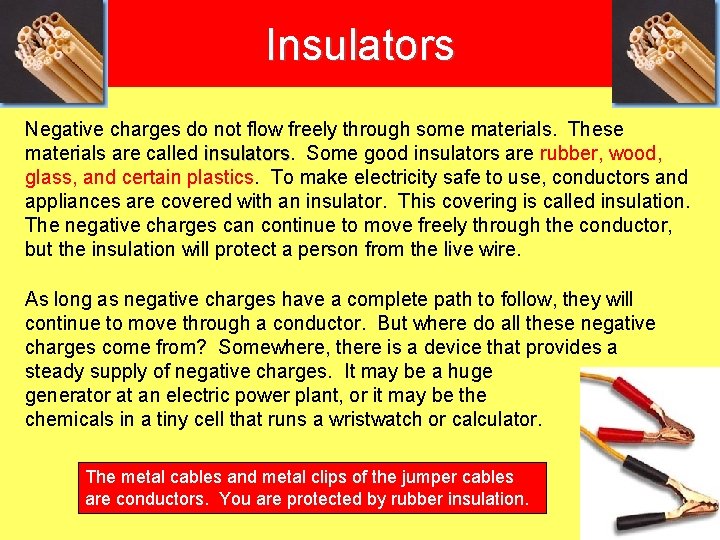 Insulators

Negative charges do not flow freely through some materials. These materials are called insulators. Some good insulators are rubber, wood, glass, and certain plastics. To make electricity safe to use, conductors and appliances are covered with an insulator. This covering is called insulation. The negative charges can continue to move freely through the conductor, but the insulation will protect a person from the live wire.

As long as negative charges have a complete path to follow, they will continue to move through a conductor. But where do all these negative charges come from? Somewhere, there is a device that provides a steady supply of negative charges. It may be a huge generator at an electric power plant, or it may be the chemicals in a tiny cell that runs a wristwatch or calculator.

The metal cables and metal clips of the jumper cables are conductors. You are protected by rubber insulation.